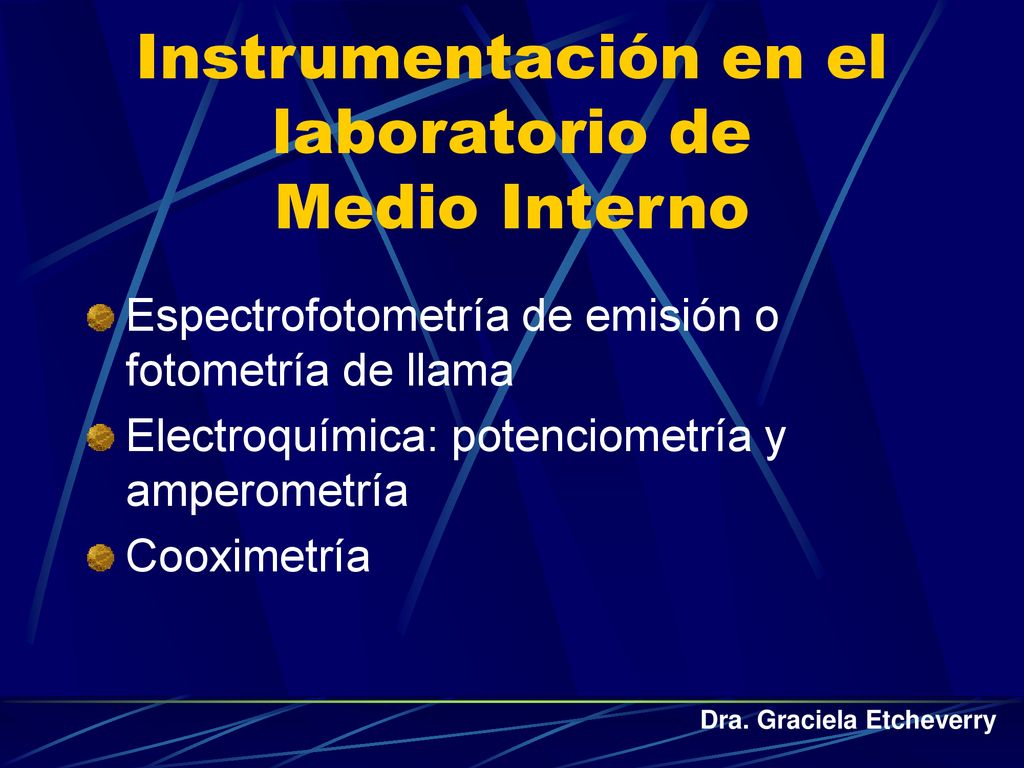 Instrumentación en el laboratorio de Medio Interno

Espectrofotometría de emisión o fotometría de llama

Electroquímica: potenciometría y amperometría

Cooximetría

Dra. Graciela Etcheverry